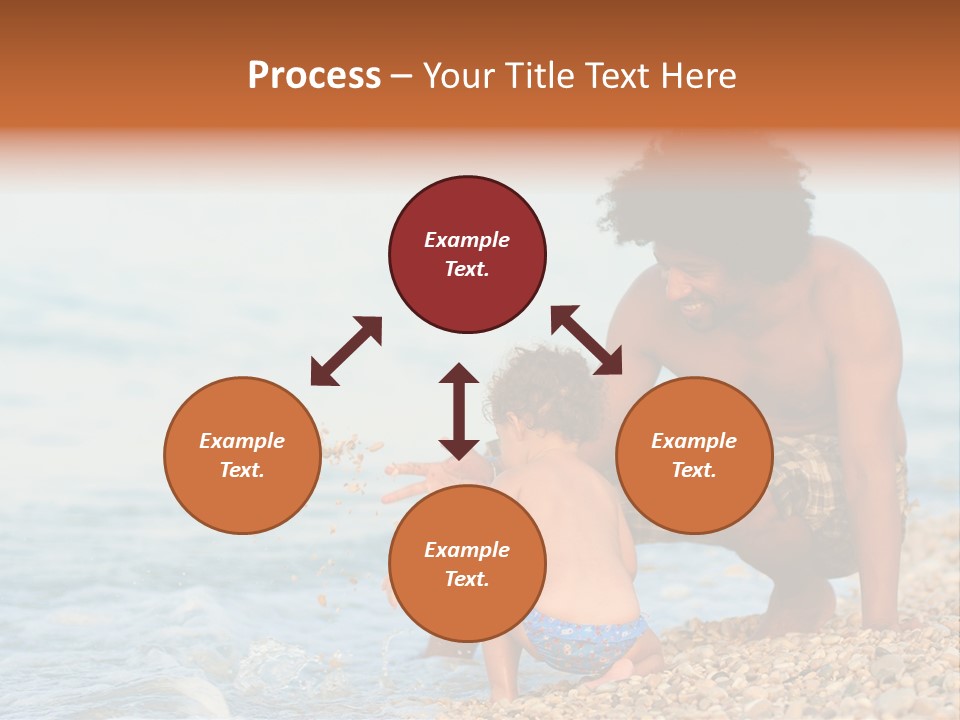 Process – Your Title Text Here

Example Text.

Example Text.

Example Text.

Example Text.